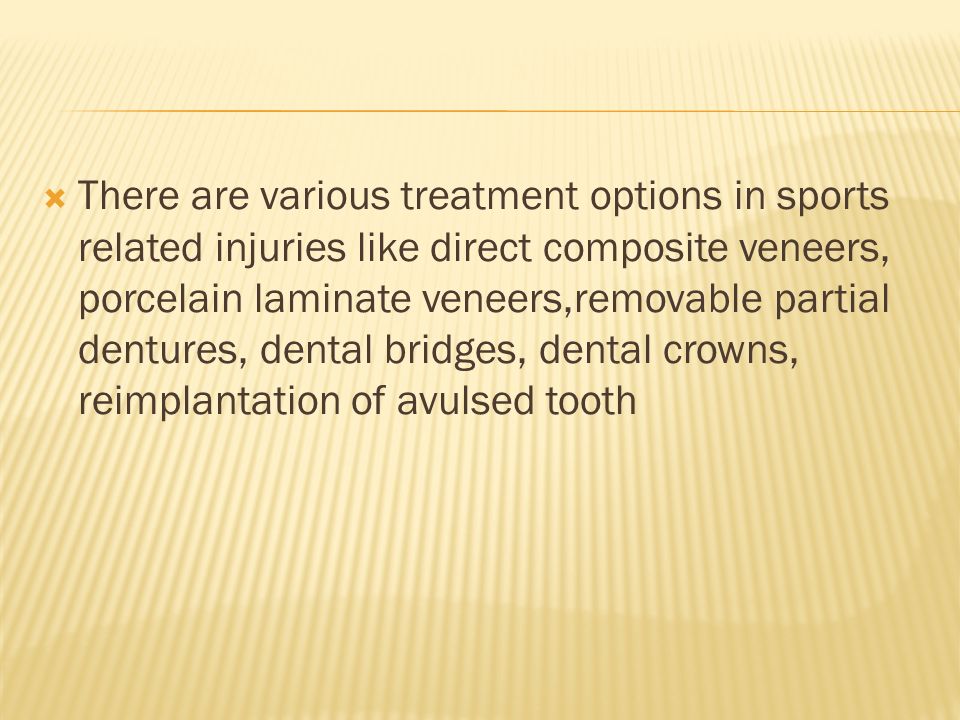 There are various treatment options in sports related injuries like direct composite veneers, porcelain laminate veneers,removable partial dentures, dental bridges, dental crowns, reimplantation of avulsed tooth